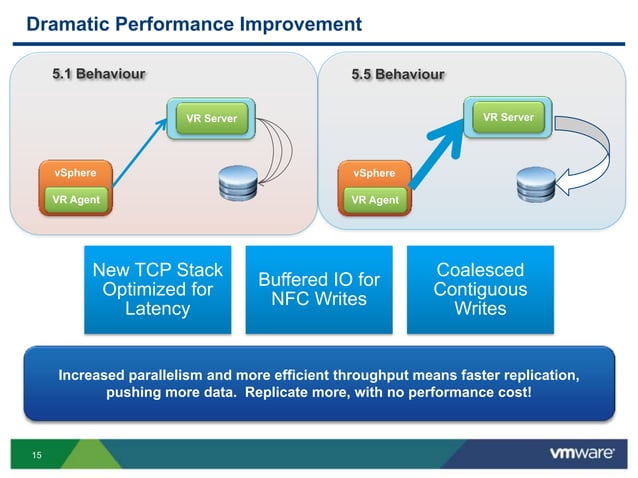 Dramatic Performance Improvement

5.1 Behaviour

VR Server

vSphere

VR Agent

5.5 Behaviour

VR Server

vSphere

VR Agent

New TCP Stack Optimized for Latency

Buffered IO for NFC Writes

Coalesced Contiguous Writes

Increased parallelism and more efficient throughput means faster replication, pushing more data. Replicate more, with no performance cost!

15

vmware